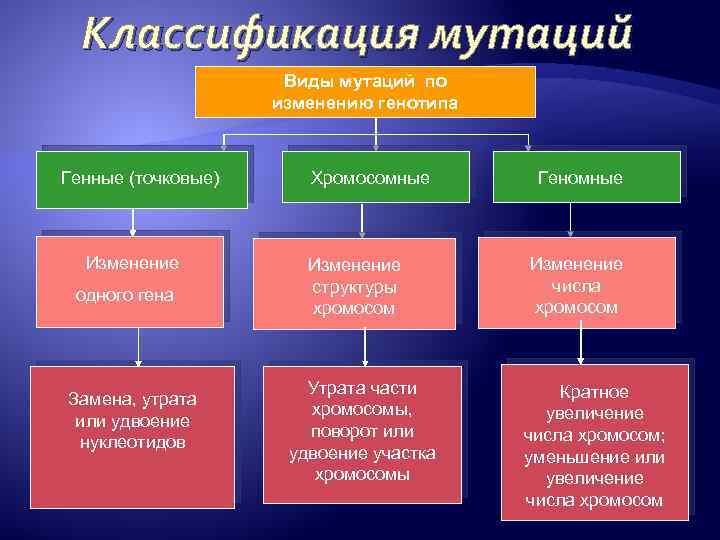 Классификация мутаций

Виды мутаций по изменению генотипа

Генные (точковые)

Хромосомные

Геномные

Изменение одного гена

Изменение структуры хромосом

Изменение числа хромосом

Замена, утрата или удвоение нуклеотидов

Утрата части хромосомы, поворот или удвоение участка хромосомы

Кратное увеличение числа хромосом; уменьшение или увеличение числа хромосом